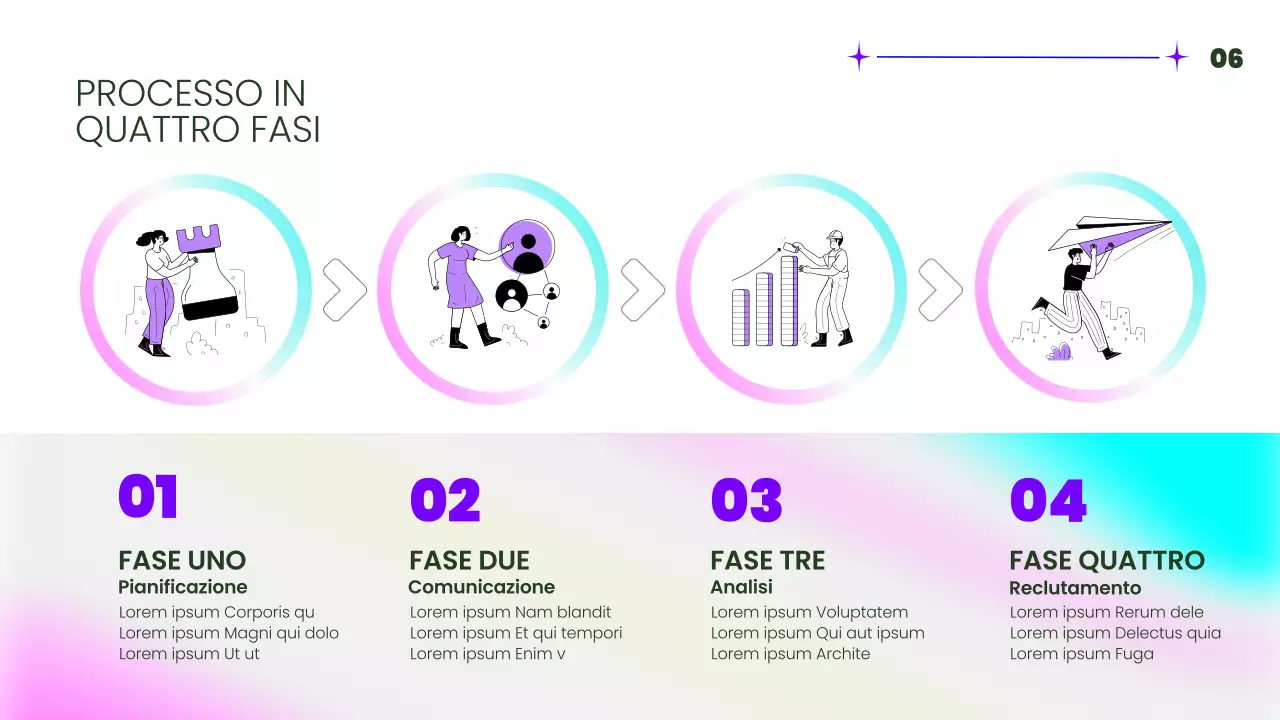 06

PROCESSO IN QUATTRO FASI

01

FASE UNO
Pianificazione
Lorem ipsum Corporis qu
Lorem ipsum Magni qui dolo
Lorem ipsum Ut ut

02

FASE DUE
Comunicazione
Lorem ipsum Nam blandit
Lorem ipsum Et qui tempori
Lorem ipsum Enim v

03

FASE TRE
Analisi
Lorem ipsum Voluptatem
Lorem ipsum Qui aut ipsum
Lorem ipsum Archite

04

FASE QUATTRO
Reclutamento
Lorem ipsum Rerum dele
Lorem ipsum Delectus quia
Lorem ipsum Fuga